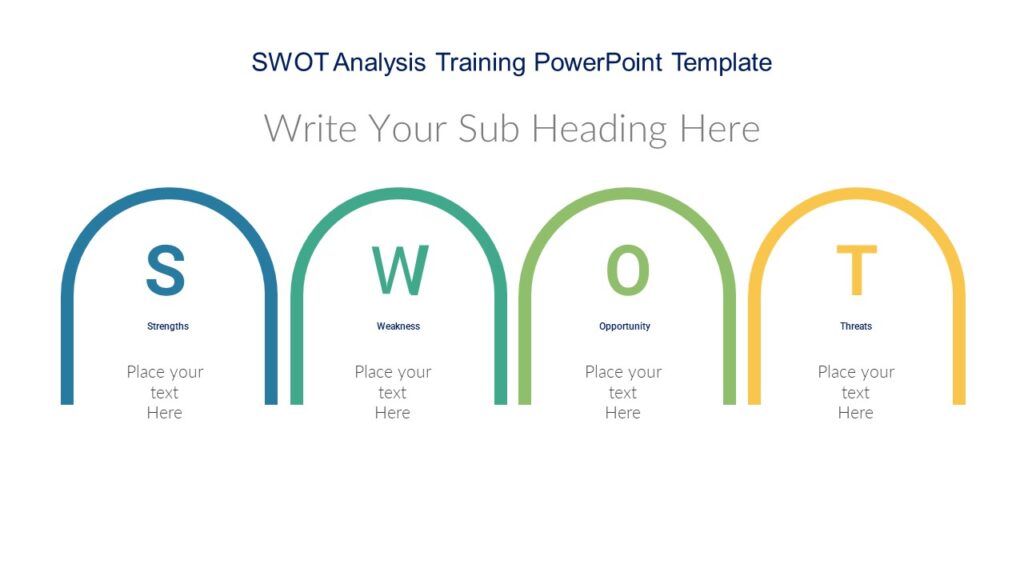 SWOT Analysis Training PowerPoint Template

Write Your Sub Heading Here

S

Strengths

Place your text Here

W

Weakness

Place your text Here

O

Opportunity

Place your text Here

T

Threats

Place your text Here